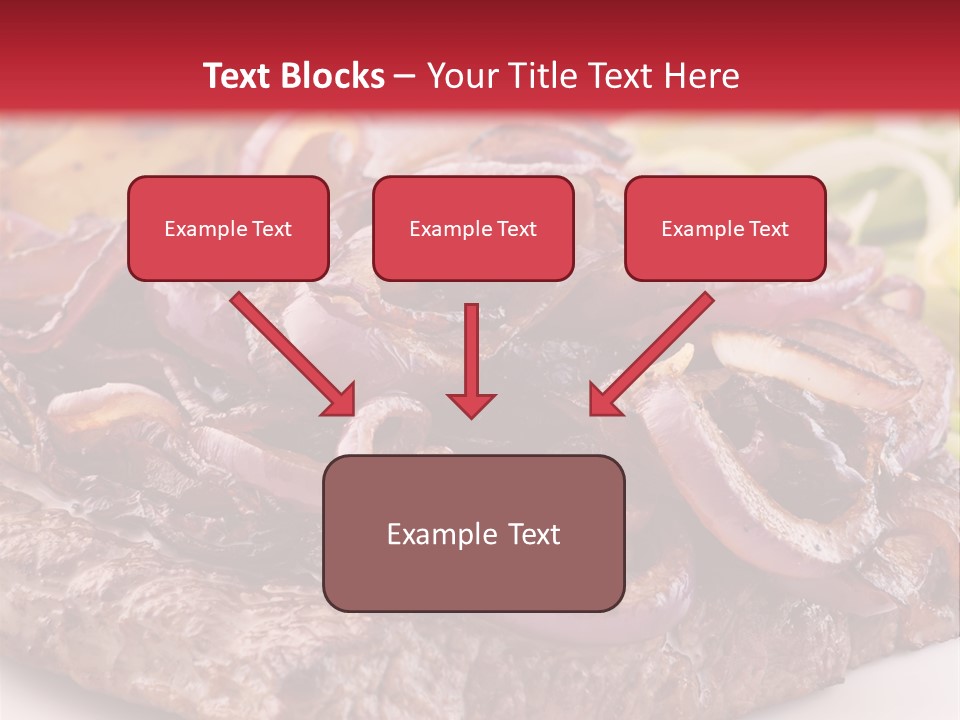 Text Blocks – Your Title Text Here

Example Text

Example Text

Example Text

Example Text